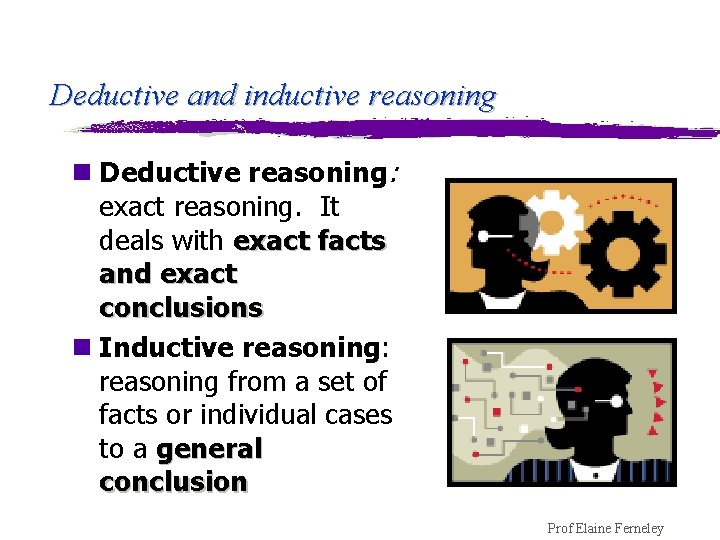 Deductive and inductive reasoning

Deductive reasoning: exact reasoning. It deals with exact facts and exact conclusions

Inductive reasoning: reasoning from a set of facts or individual cases to a general conclusion

Prof Elaine Ferneley